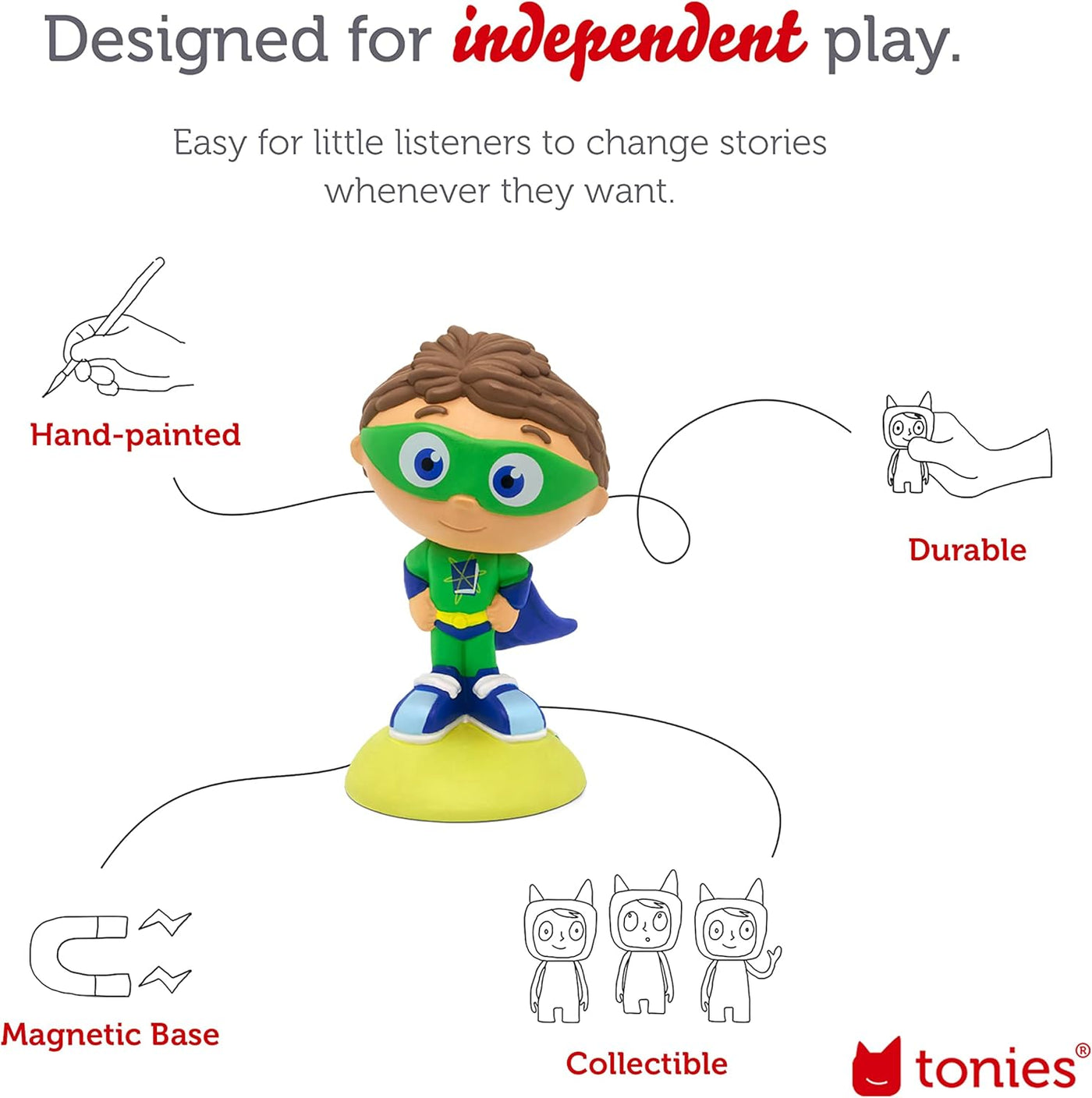 Designed for independent play.

Easy for little listeners to change stories whenever they want.

Hand-painted

Durable

Magnetic Base

Collectible

tonies®